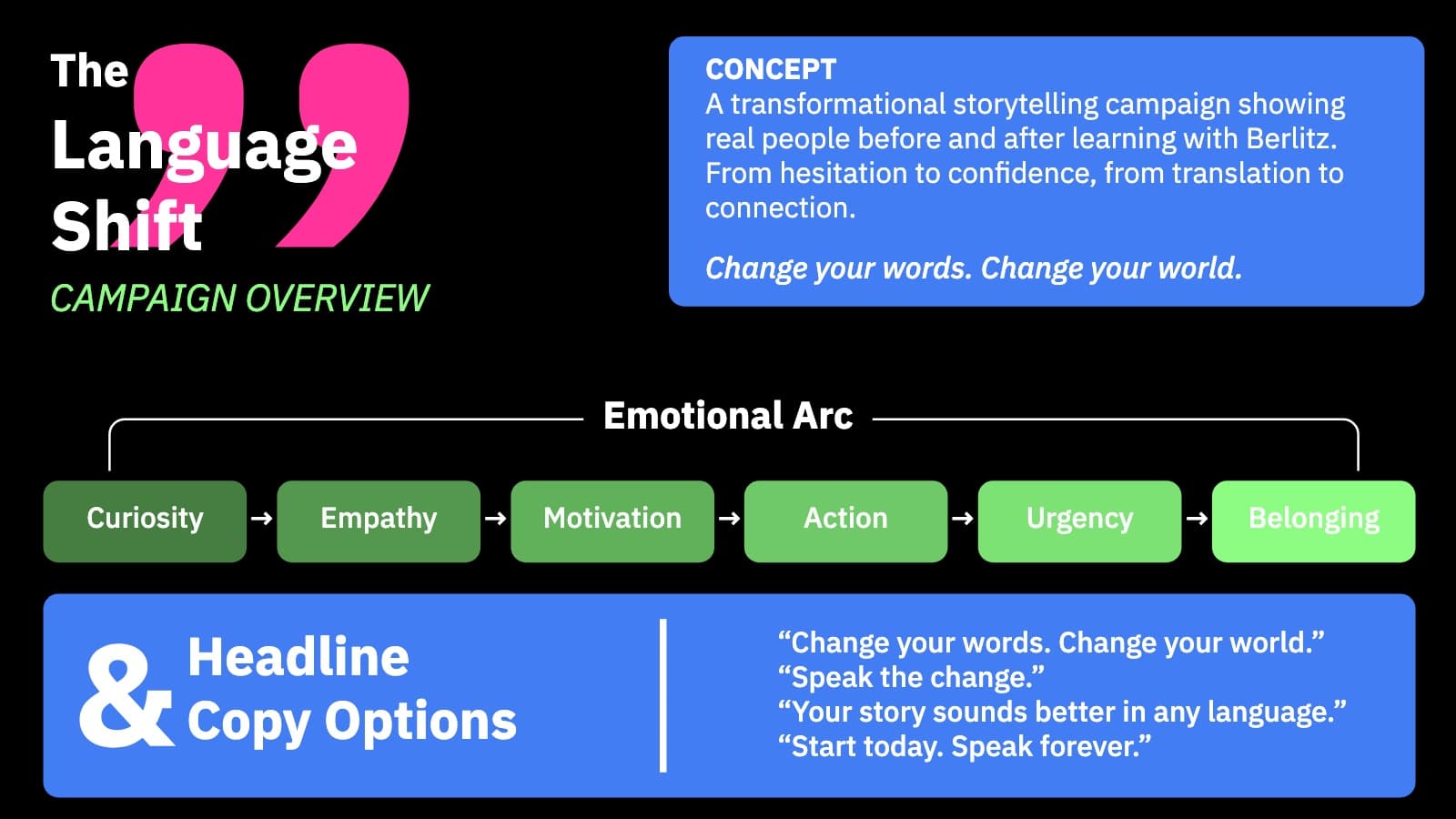 The Language Shift
CAMPAIGN OVERVIEW

CONCEPT
A transformational storytelling campaign showing real people before and after learning with Berlitz. From hesitation to confidence, from translation to connection.

Change your words. Change your world.

Emotional Arc

Curiosity → Empathy → Motivation → Action → Urgency → Belonging

& Headline
Copy Options

"Change your words. Change your world."
"Speak the change."
"Your story sounds better in any language."
"Start today. Speak forever."